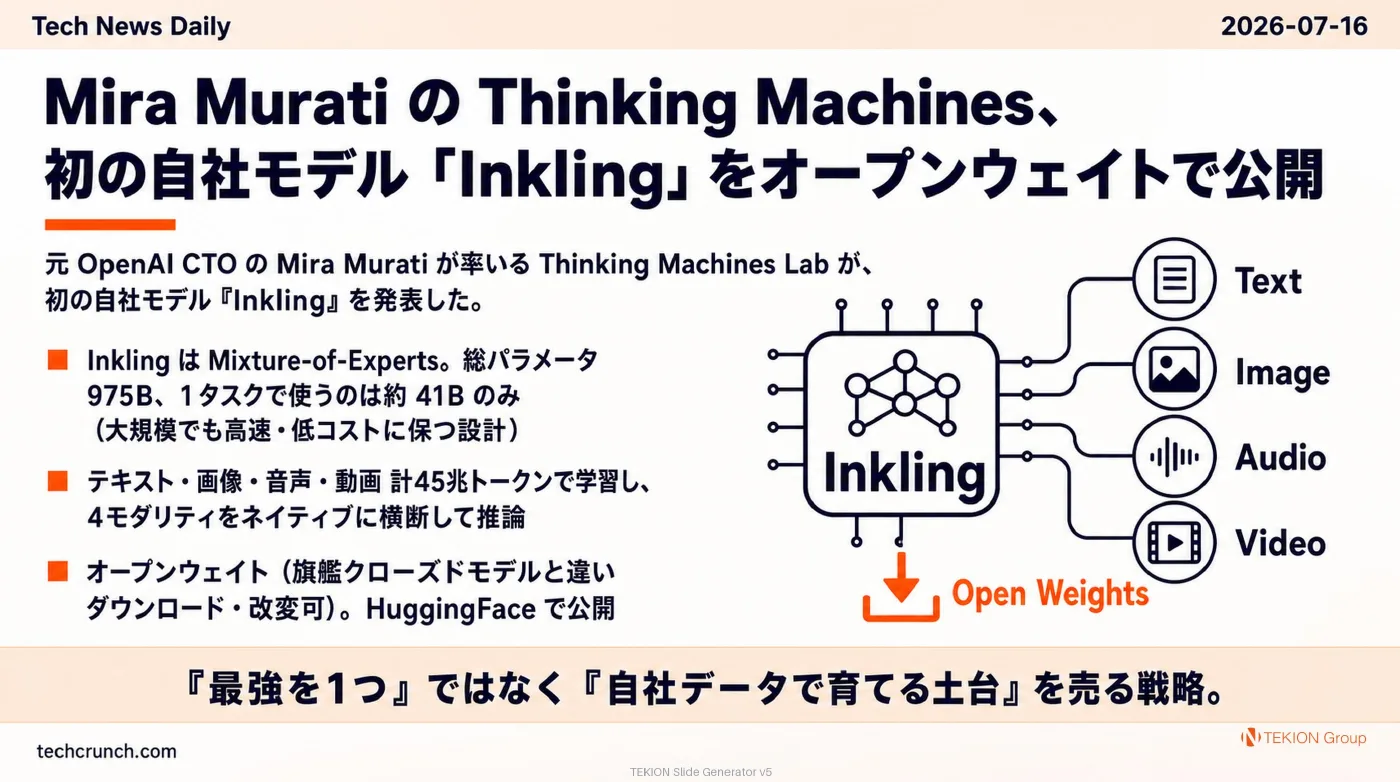 Tech News Daily

2026-07-16

Mira Murati の Thinking Machines、初の自社モデル「Inkling」をオープンウェイトで公開

元 OpenAI CTO の Mira Murati が率いる Thinking Machines Lab が、初の自社モデル『Inkling』を発表した。

■ Inkling は Mixture-of-Experts。総パラメータ 975B、1タスクで使うのは約 41B のみ（大規模でも高速・低コストに保つ設計）

■ テキスト・画像・音声・動画 計45兆トークンで学習し、4モダリティをネイティブに横断して推論

■ オープンウェイト（旗艦クローズドモデルと違いダウンロード・改変可）。HuggingFace で公開

Inkling

Text

Image

Audio

Video

Open Weights

『最強を1つ』ではなく『自社データで育てる土台』を売る戦略。

techcrunch.com

TEKION Group

TEKION Slide Generator v5